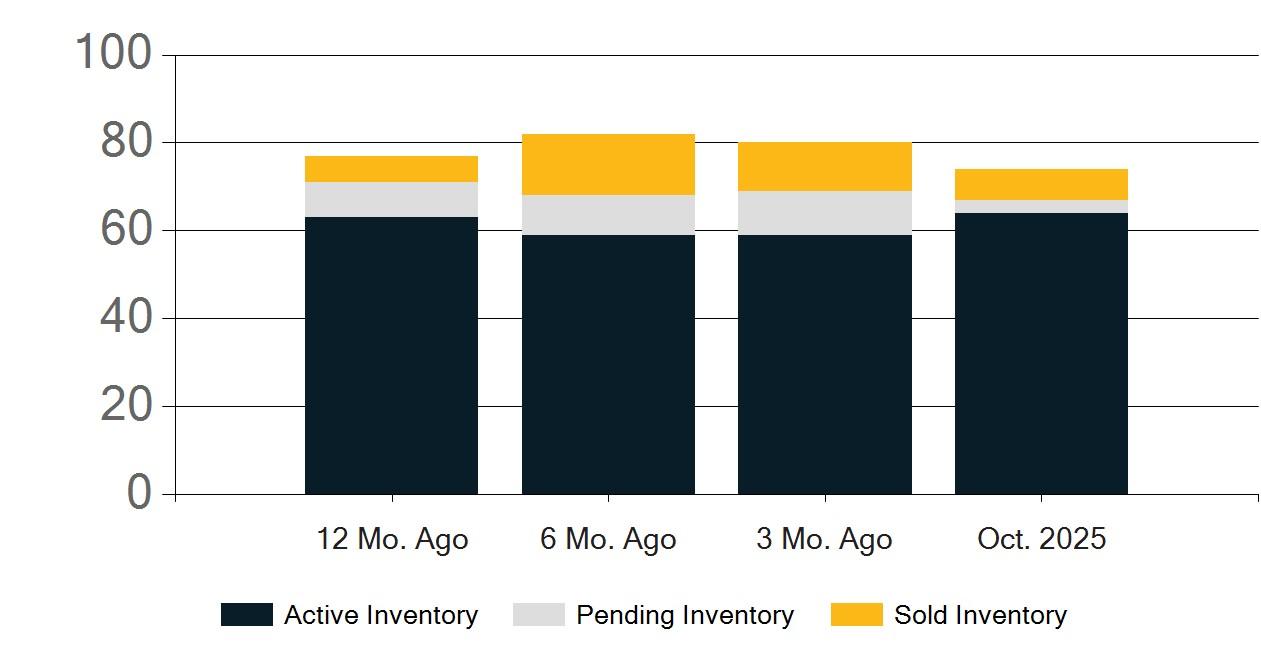 100
80
60
40
20
0

12 Mo. Ago
6 Mo. Ago
3 Mo. Ago
Oct. 2025

Active Inventory
Pending Inventory
Sold Inventory